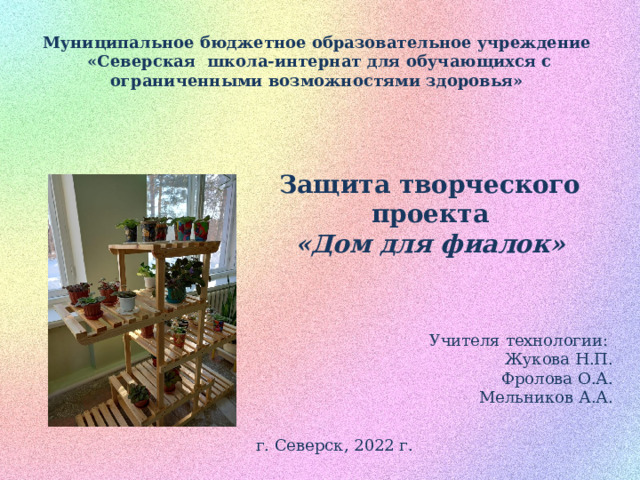 Муниципальное бюджетное образовательное учреждение «Северская школа-интернат для обучающихся с ограниченными возможностями здоровья»

Защита творческого проекта
«Дом для фиалок»

Учителя технологии:
Жукова Н.П.
Фролова О.А.
Мельников А.А.

г. Северск, 2022 г.